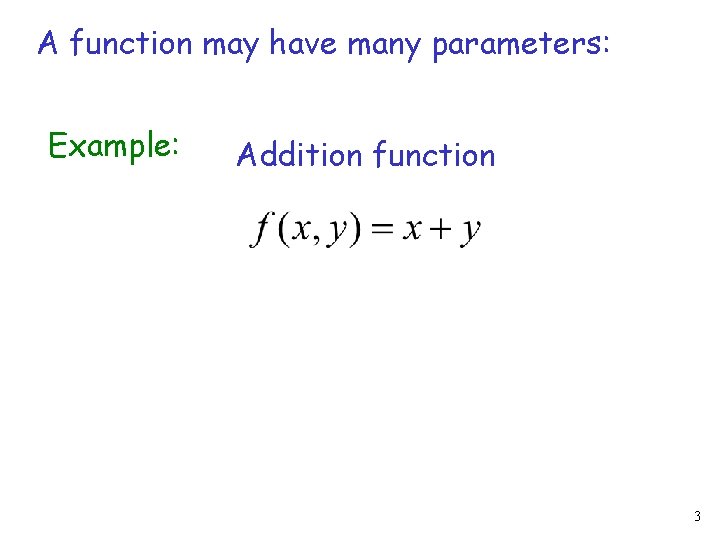 A function may have many parameters:

Example: Addition function

$f(x, y) = x + y$

3